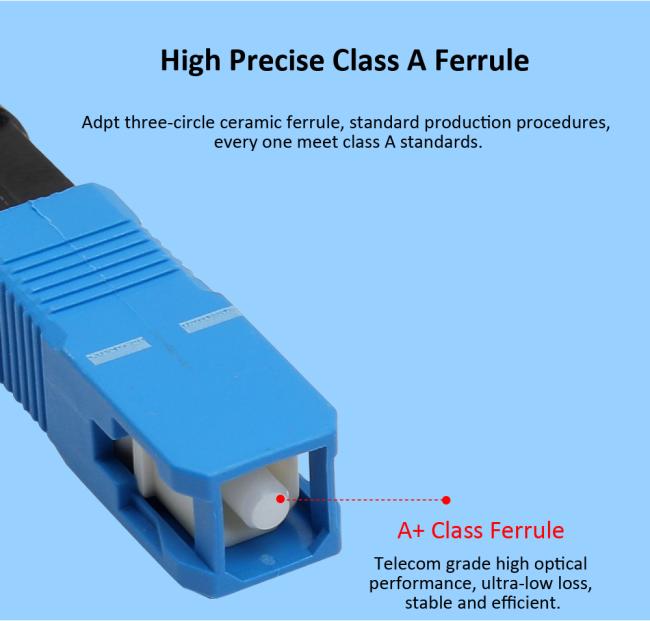 High Precise Class A Ferrule

Adpt three-circle ceramic ferrule, standard production procedures, every one meet class A standards.

A+ Class Ferrule

Telecom grade high optical performance, ultra-low loss, stable and efficient.